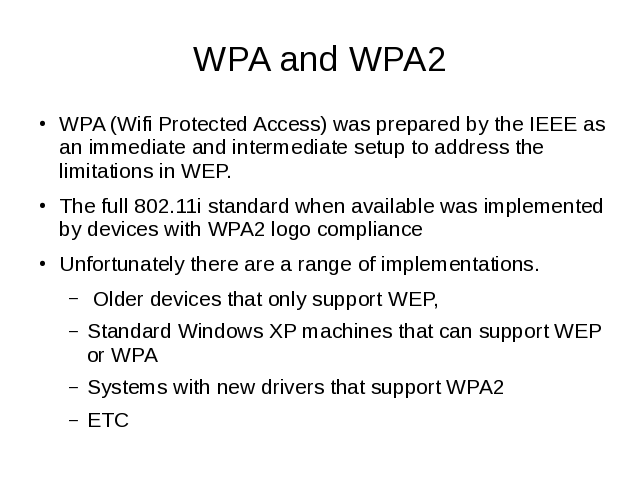 WPA and WPA2

• WPA (Wifi Protected Access) was prepared by the IEEE as an immediate and intermediate setup to address the limitations in WEP.

• The full 802.11i standard when available was implemented by devices with WPA2 logo compliance

• Unfortunately there are a range of implementations.

– Older devices that only support WEP,

– Standard Windows XP machines that can support WEP or WPA

– Systems with new drivers that support WPA2

– ETC